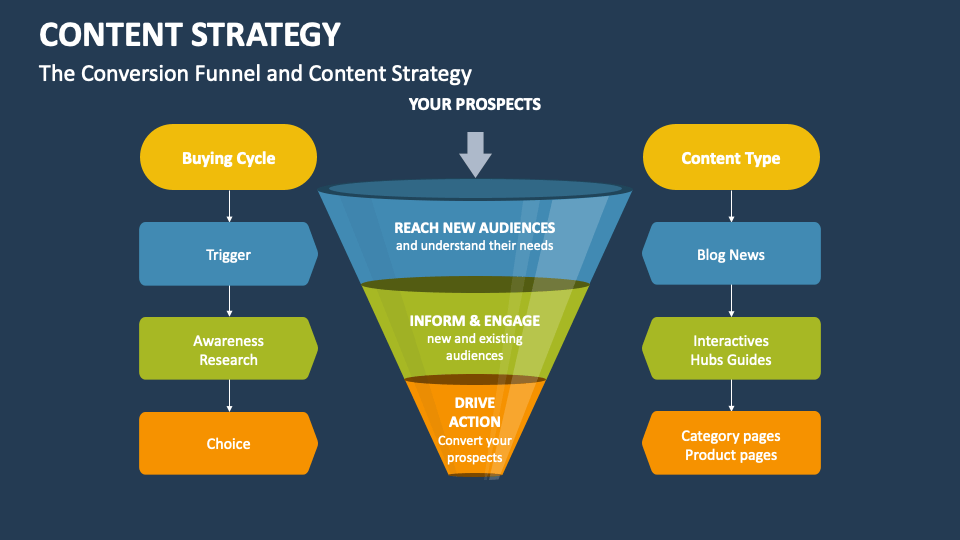 CONTENT STRATEGY

The Conversion Funnel and Content Strategy

YOUR PROSPECTS

Buying Cycle

Trigger

Awareness Research

Choice

REACH NEW AUDIENCES and understand their needs

INFORM & ENGAGE new and existing audiences

DRIVE ACTION Convert your prospects

Content Type

Blog News

Interactives Hubs Guides

Category pages Product pages